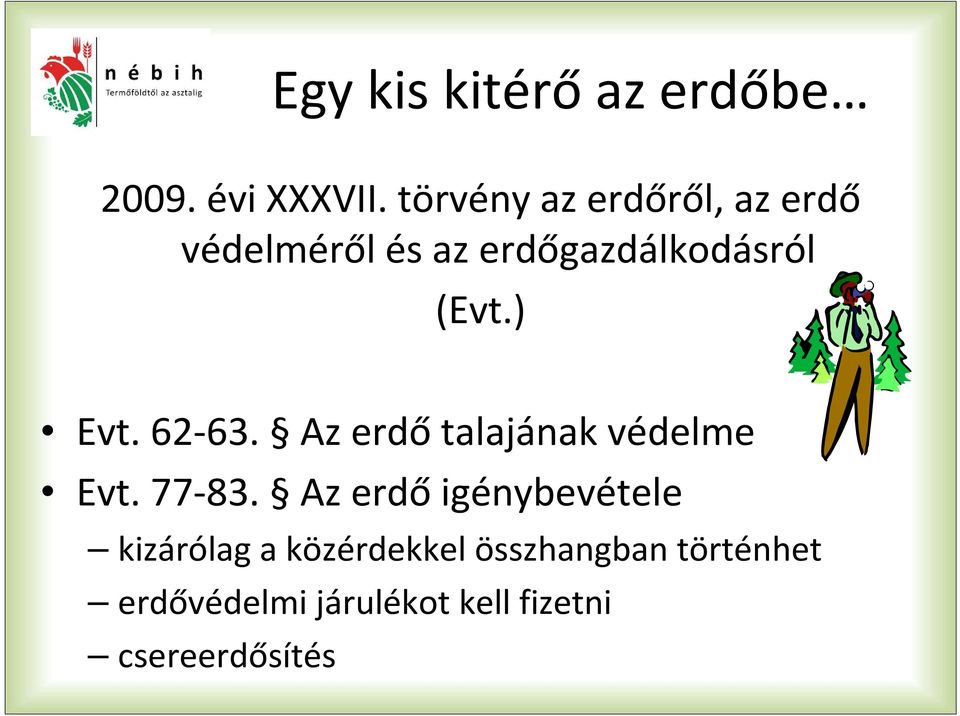 nébih
Termőföldtől az asztalig

Egy kis kitérő az erdőbe…

2009. évi XXXVII. törvény az erdőről, az erdő védelméről és az erdőgazdálkodásról

(Evt.)

• Evt. 62-63. § Az erdő talajának védelme
• Evt. 77-83. § Az erdő igénybevétele
– kizárólag a közérdekkel összhangban történhet
– erdővédelmi járulékot kell fizetni
– csereerdősítés